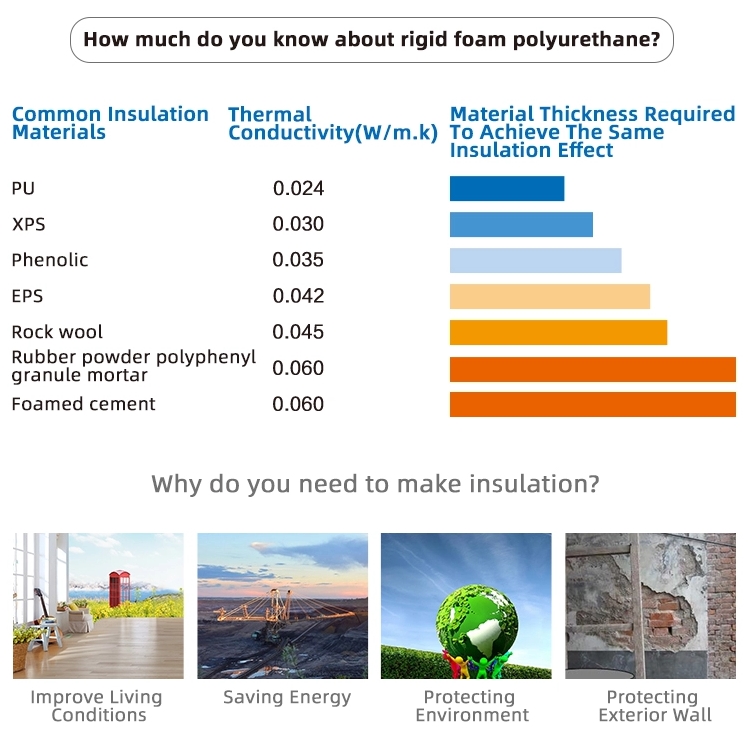 How much do you know about rigid foam polyurethane?

| Common Insulation Materials | Thermal Conductivity(W/m.k) | Material Thickness Required To Achieve The Same Insulation Effect |
|---|---|---|
| PU | 0.024 | |
| XPS | 0.030 | |
| Phenolic | 0.035 | |
| EPS | 0.042 | |
| Rock wool | 0.045 | |
| Rubber powder polyphenyl granule mortar | 0.060 | |
| Foamed cement | 0.060 | |

Why do you need to make insulation?

Improve Living Conditions

Saving Energy

Protecting Environment

Protecting Exterior Wall